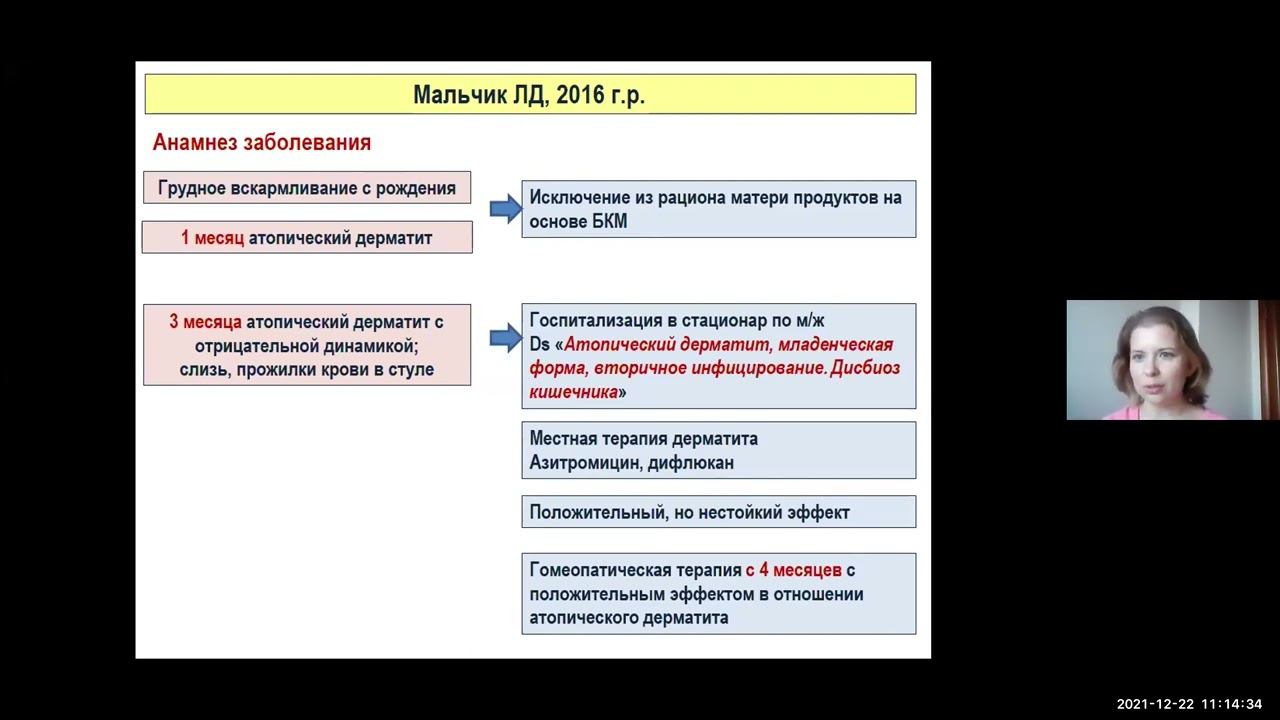 Мальчик ЛД, 2016 г.р.

Анамнез заболевания

Грудное вскармливание с рождения

1 месяц атопический дерматит

Исключение из рациона матери продуктов на основе БКМ

3 месяца атопический дерматит с отрицательной динамикой; слизь, прожилки крови в стуле

Госпитализация в стационар по м/ж
Ds «Атопический дерматит, младенческая форма, вторичное инфицирование. Дисбиоз кишечника»

Местная терапия дерматита
Азитромицин, дифлюкан

Положительный, но нестойкий эффект

Гомеопатическая терапия с 4 месяцев с положительным эффектом в отношении атопического дерматита

2021-12-22 11:14:34